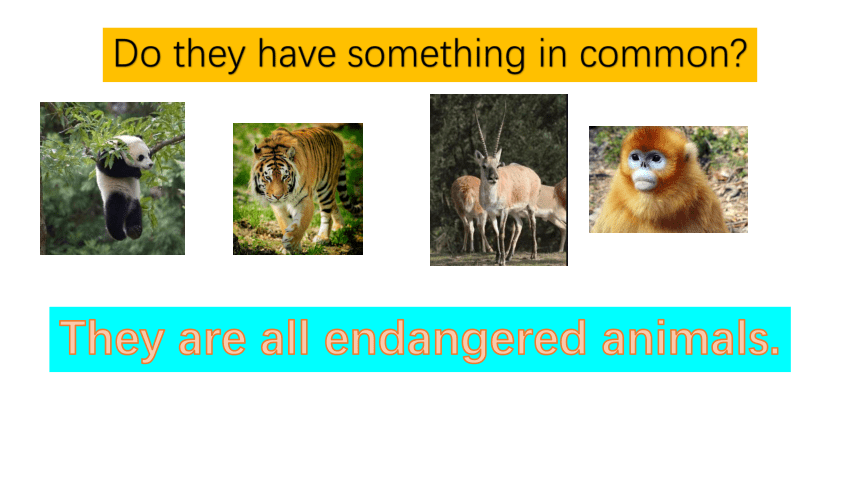 Do they have something in common?

They are all endangered animals.